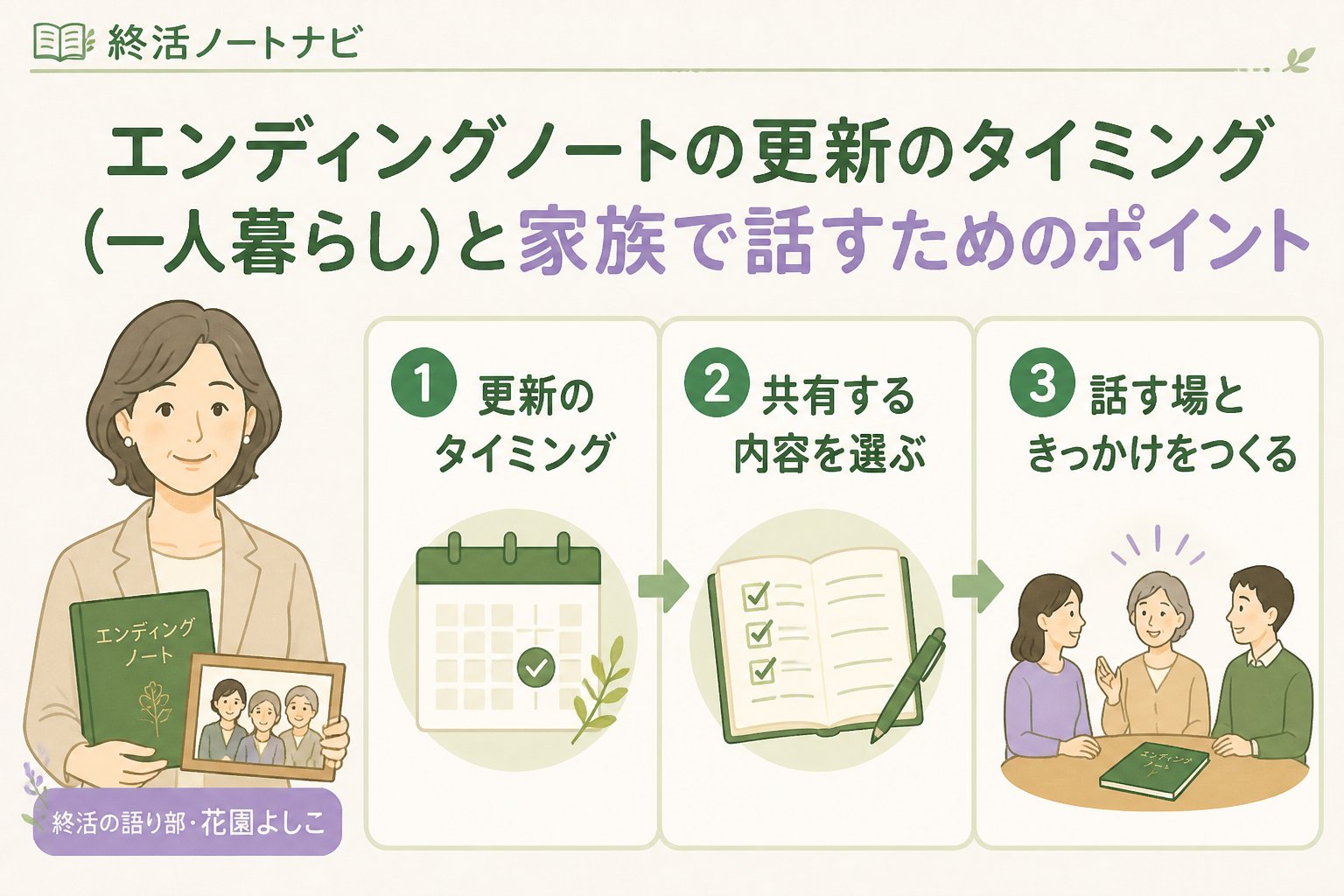 終活ノートナビ

エンディングノートの更新のタイミング（一人暮らし）と家族で話すためのポイント

エンディングノート

終活の語り部・花園よしこ

1 更新のタイミング

2 共有する内容を選ぶ

3 話す場ときっかけをつくる

エンディングノート